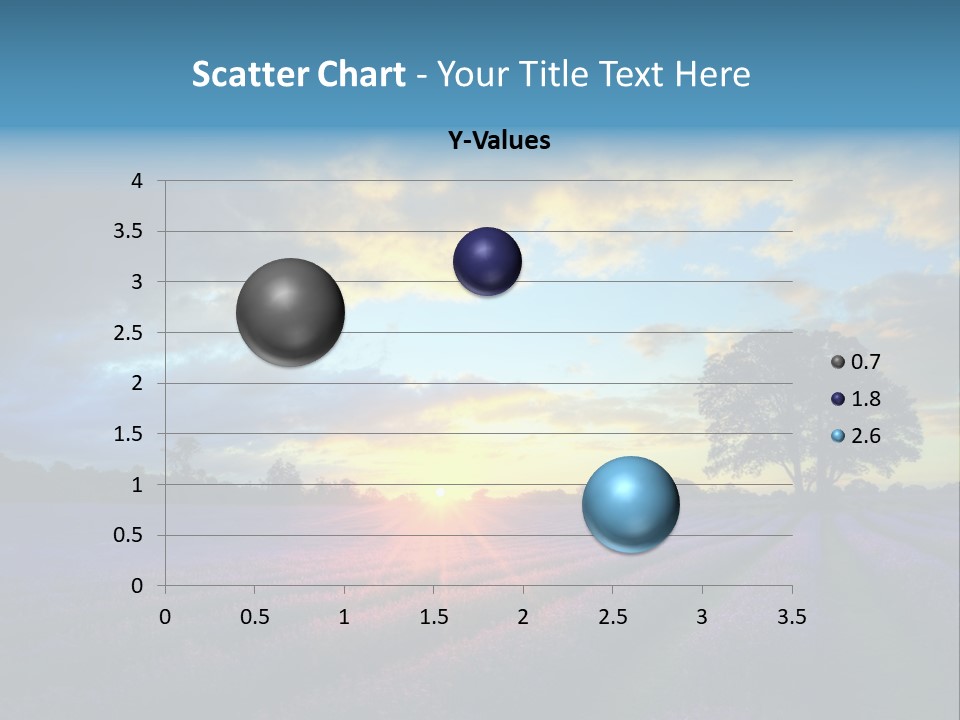 Scatter Chart - Your Title Text Here

Y-Values

4
3.5
3
2.5
2
1.5
1
0.5
0

0 0.5 1 1.5 2 2.5 3 3.5

0.7
1.8
2.6